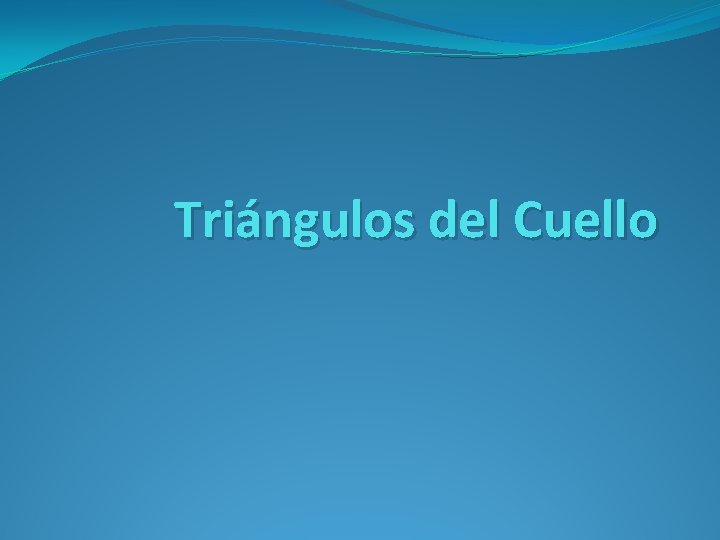 Triángulos del Cuello